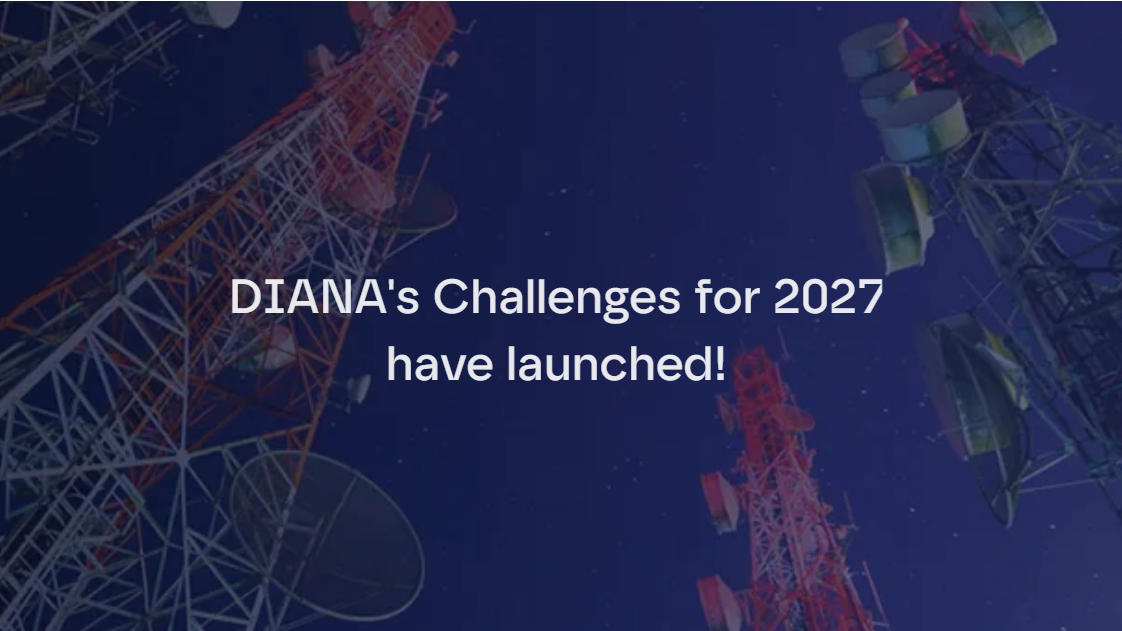 DIANA's Challenges for 2027 have launched!